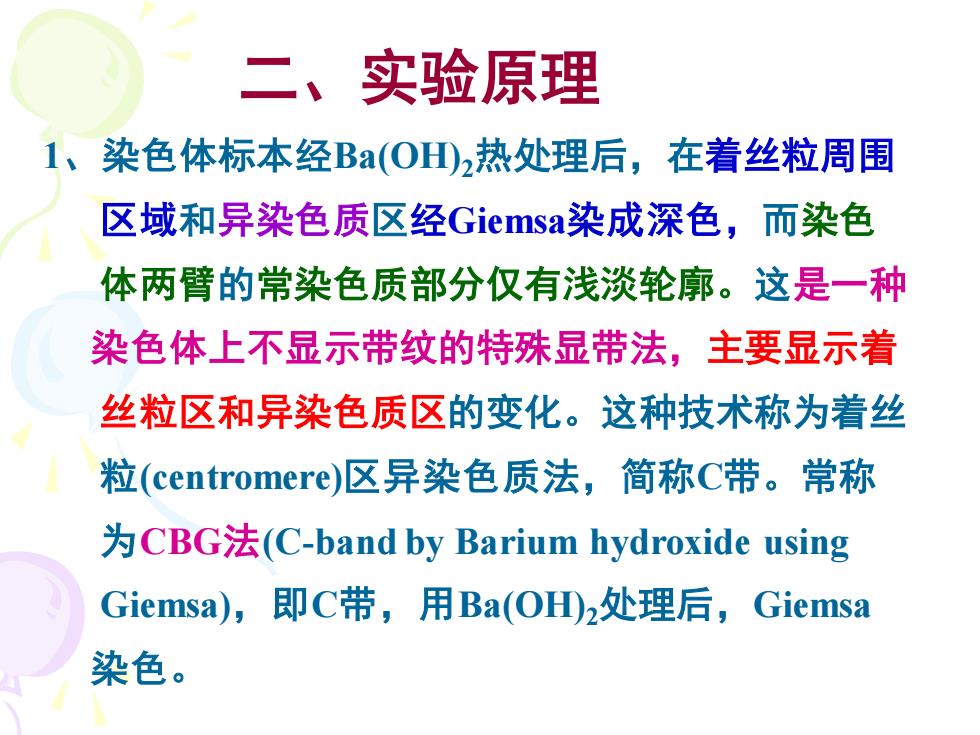 二、实验原理

1、染色体标本经$Ba(OH)_2$热处理后，在着丝粒周围区域和异染色质区经Giemsa染成深色，而染色体两臂的常染色质部分仅有浅淡轮廓。这是一种染色体上不显示带纹的特殊显带法，主要显示着丝粒区和异染色质区的变化。这种技术称为着丝粒(centromere)区异染色质法，简称C带。常称为CBG法(C-band by Barium hydroxide using Giemsa)，即C带，用$Ba(OH)_2$处理后，Giemsa染色。